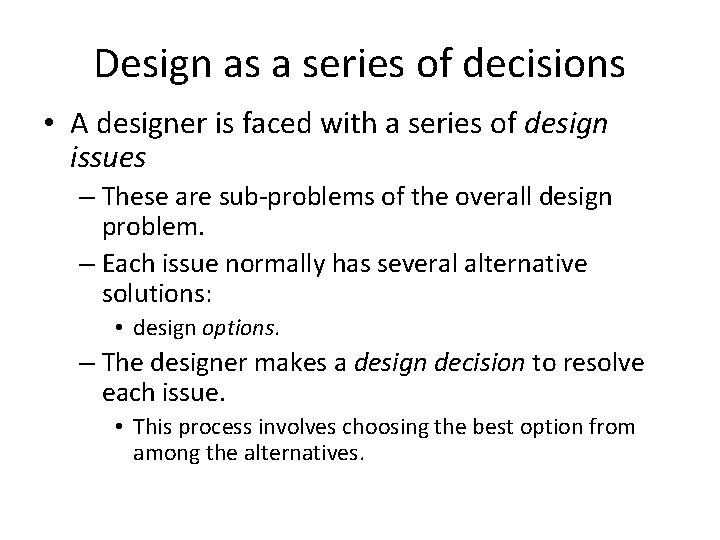 Design as a series of decisions

• A designer is faced with a series of design issues
– These are sub-problems of the overall design problem.
– Each issue normally has several alternative solutions:
• design options.
– The designer makes a design decision to resolve each issue.
• This process involves choosing the best option from among the alternatives.